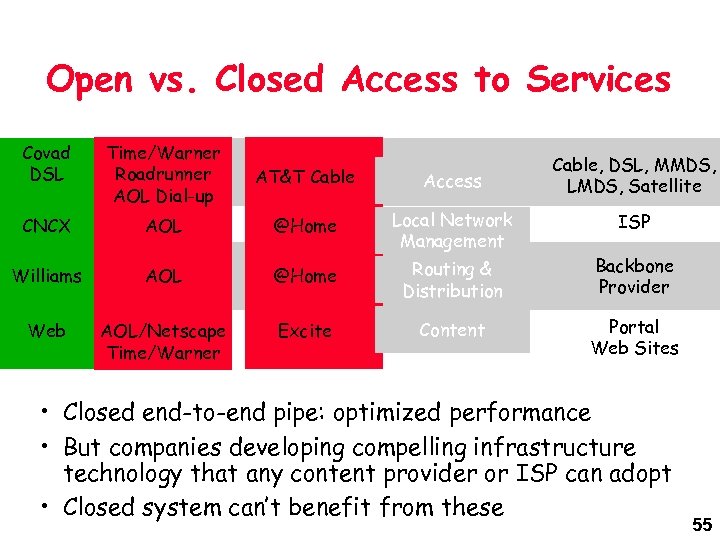 Open vs. Closed Access to Services

| Covad DSL | Time/Warner Roadrunner AOL Dial-up | AT&T Cable | Access | Cable, DSL, MMDS, LMDS, Satellite |
|---|---|---|---|---|
| CNCX | AOL | @Home | Local Network Management | ISP |
| Williams | AOL | @Home | Routing & Distribution | Backbone Provider |
| Web | AOL/Netscape Time/Warner | Excite | Content | Portal Web Sites |

• Closed end-to-end pipe: optimized performance
• But companies developing compelling infrastructure technology that any content provider or ISP can adopt
• Closed system can't benefit from these

55